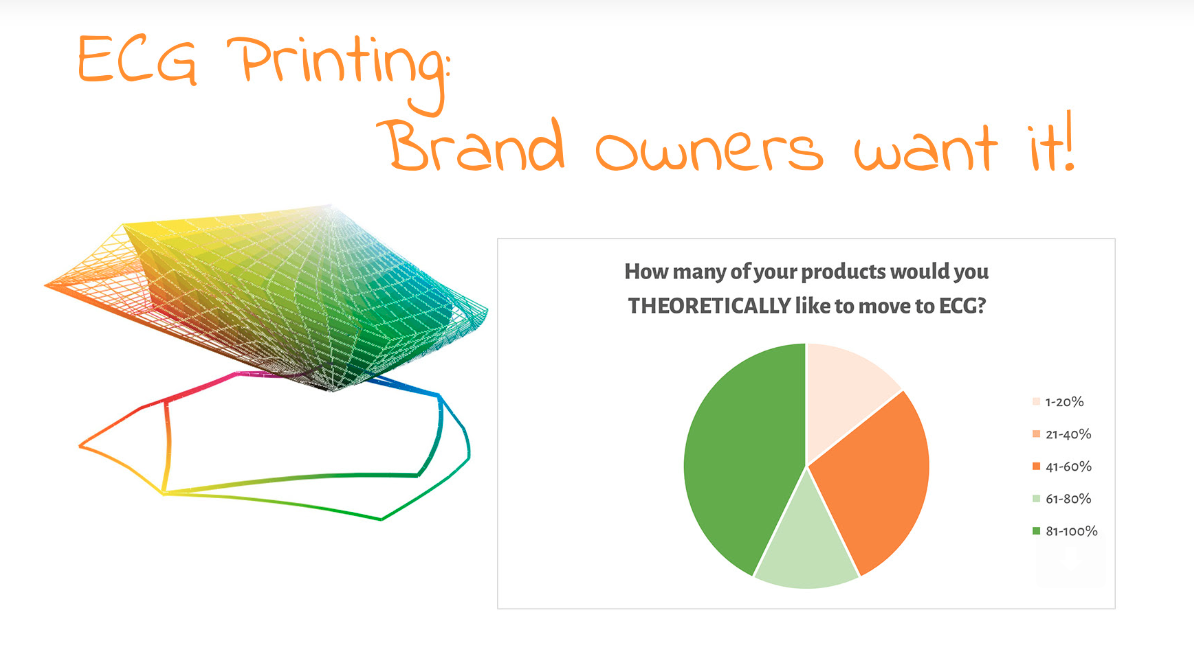 ECG Printing:
Brand owners want it!

How many of your products would you THEORETICALLY like to move to ECG?

1-20%
21-40%
41-60%
61-80%
81-100%